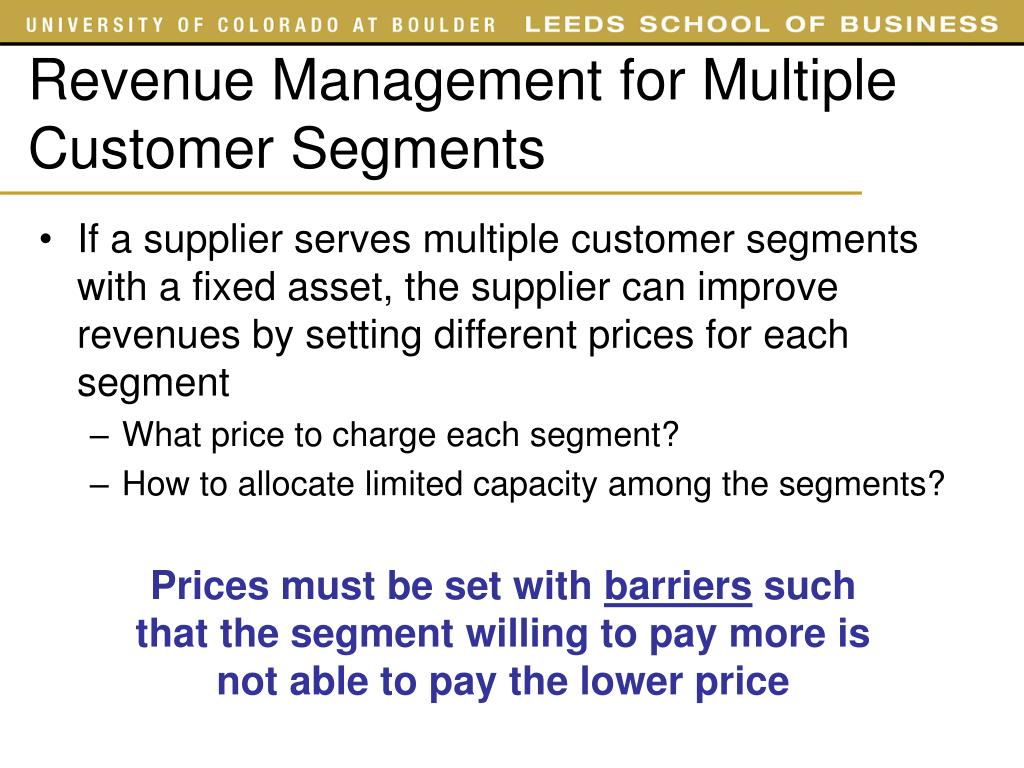 UNIVERSITY OF COLORADO AT BOULDER LEEDS SCHOOL OF BUSINESS

Revenue Management for Multiple Customer Segments

• If a supplier serves multiple customer segments with a fixed asset, the supplier can improve revenues by setting different prices for each segment
– What price to charge each segment?
– How to allocate limited capacity among the segments?

Prices must be set with barriers such that the segment willing to pay more is not able to pay the lower price